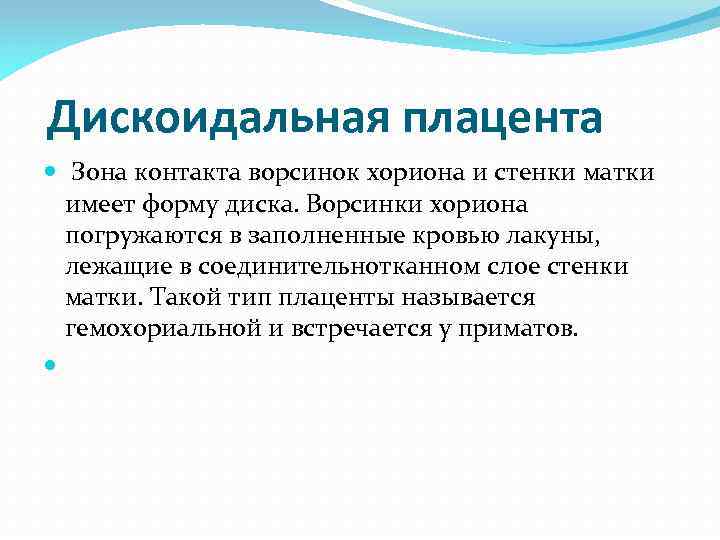 Дискоидальная плацента

Зона контакта ворсинок хориона и стенки матки имеет форму диска. Ворсинки хориона погружаются в заполненные кровью лакуны, лежащие в соединительнотканном слое стенки матки. Такой тип плаценты называется гемохориальной и встречается у приматов.